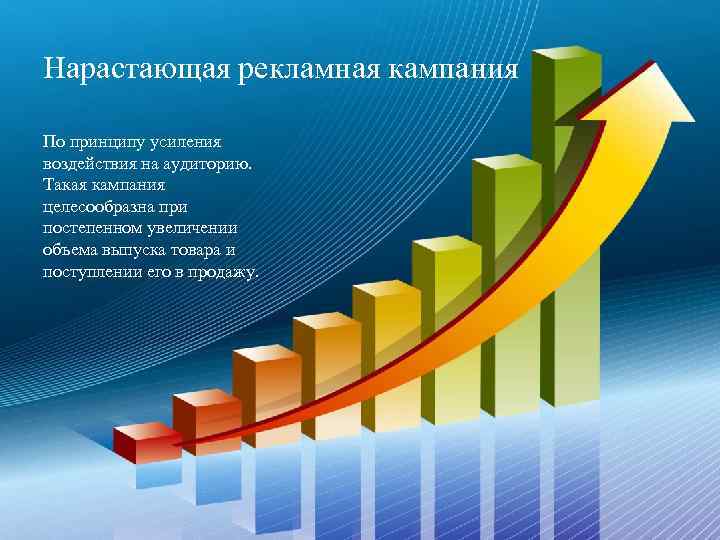 Нарастающая рекламная кампания

По принципу усиления воздействия на аудиторию. Такая кампания целесообразна при постепенном увеличении объема выпуска товара и поступлении его в продажу.